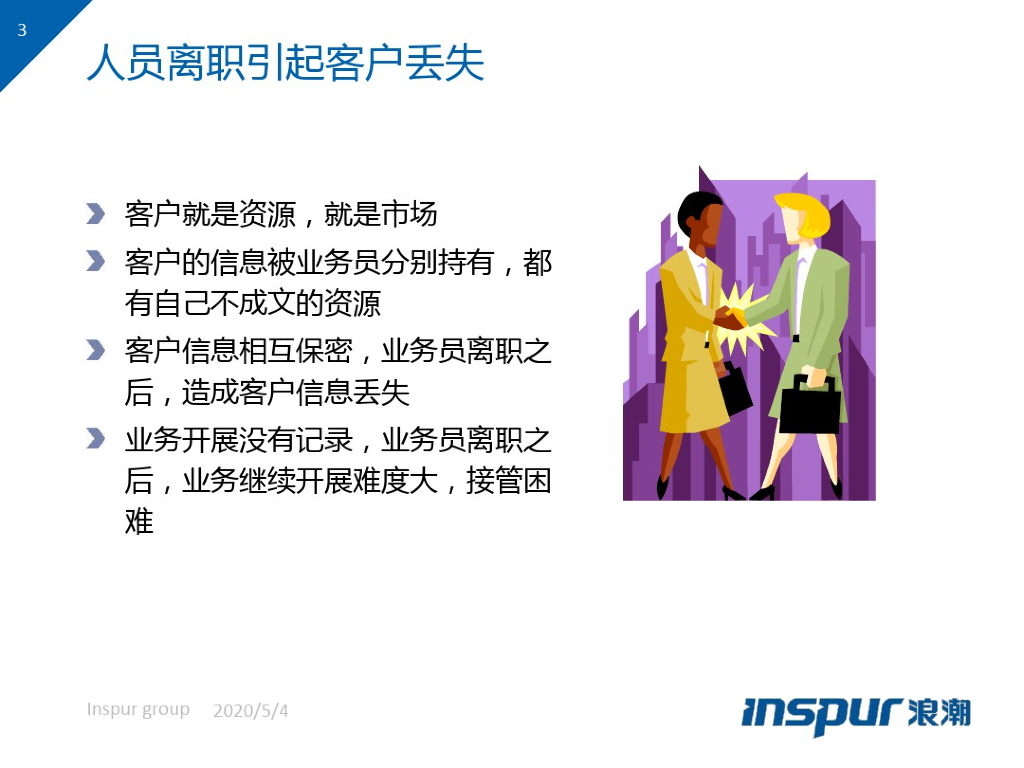 3

人员离职引起客户丢失

客户就是资源，就是市场

客户的信息被业务员分别持有，都有自己不成文的资源

客户信息相互保密，业务员离职之后，造成客户信息丢失

业务开展没有记录，业务员离职之后，业务继续开展难度大，接管困难

Inspur group 2020/5/4

inspur 浪潮